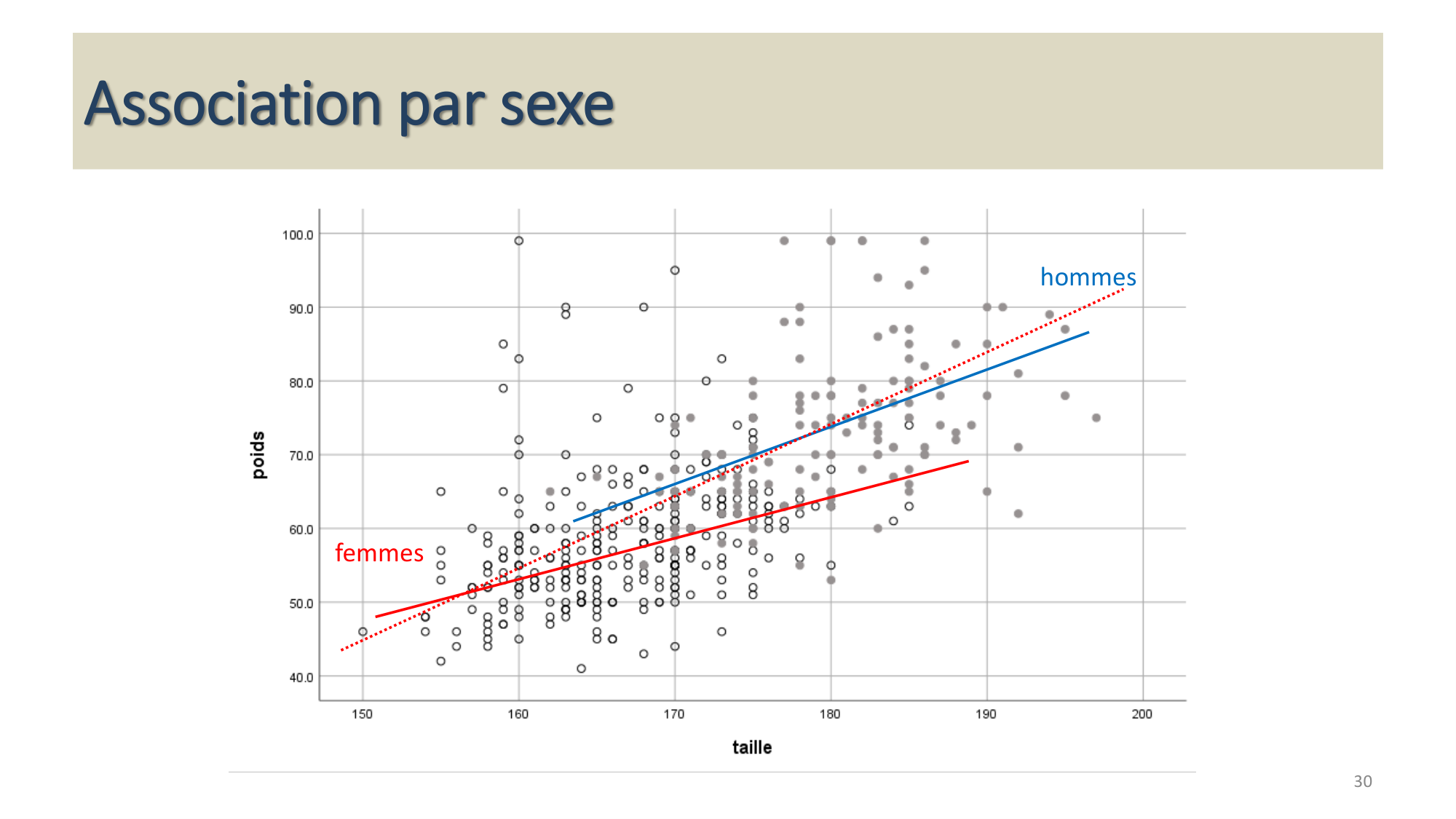 Association par sexe

100.0
90.0
80.0
70.0
60.0
50.0
40.0

poids

hommes

femmes

150
160
170
180
190
200

taille

30